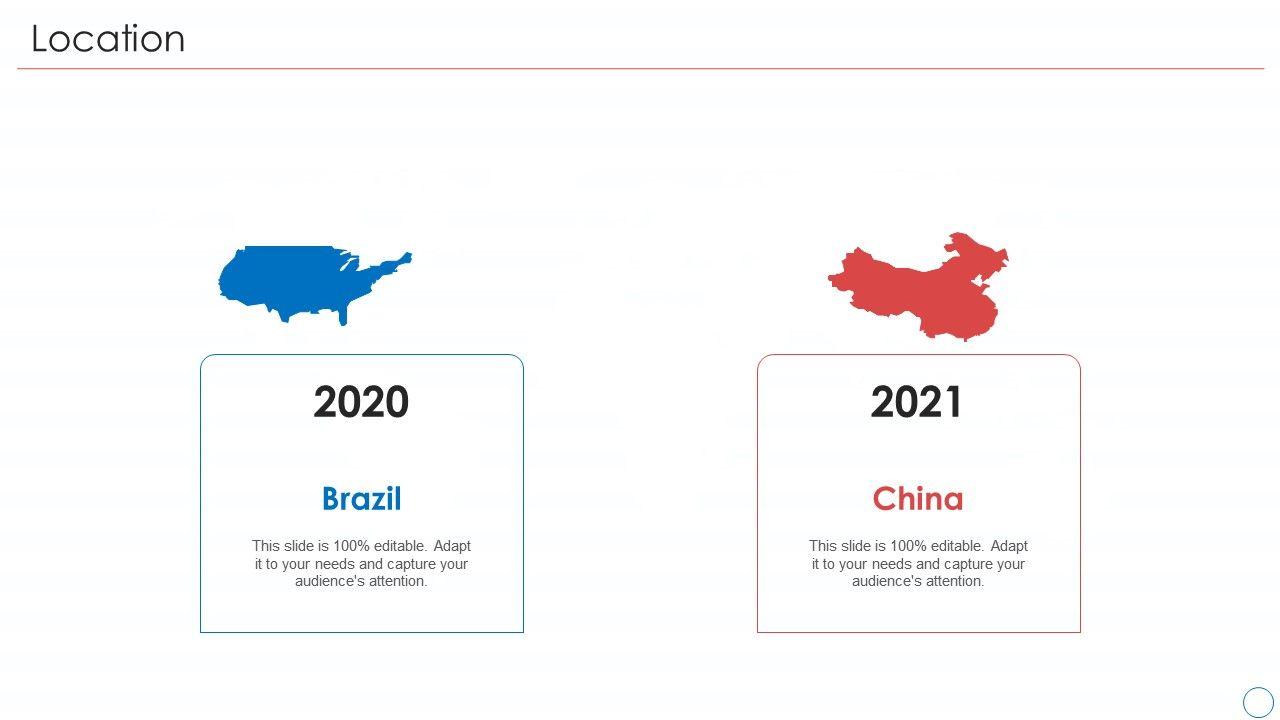 Location

2020

Brazil

This slide is 100% editable. Adapt it to your needs and capture your audience's attention.

2021

China

This slide is 100% editable. Adapt it to your needs and capture your audience's attention.